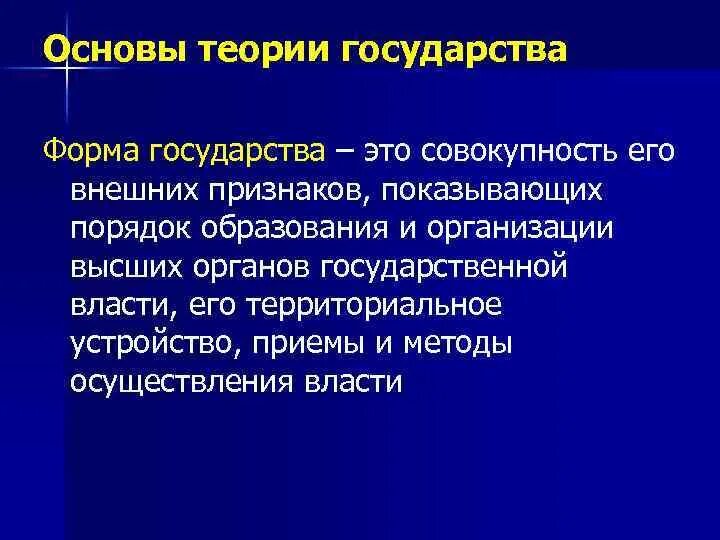 Основы теории государства

Форма государства – это совокупность его внешних признаков, показывающих порядок образования и организации высших органов государственной власти, его территориальное устройство, приемы и методы осуществления власти